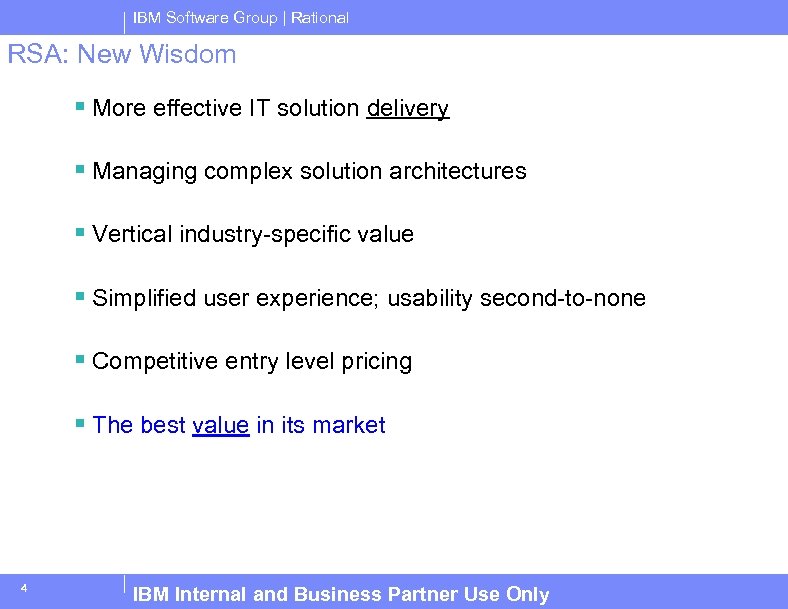 IBM Software Group | Rational

RSA: New Wisdom

▪ More effective IT solution delivery

▪ Managing complex solution architectures

▪ Vertical industry-specific value

▪ Simplified user experience; usability second-to-none

▪ Competitive entry level pricing

▪ The best value in its market

4

IBM Internal and Business Partner Use Only